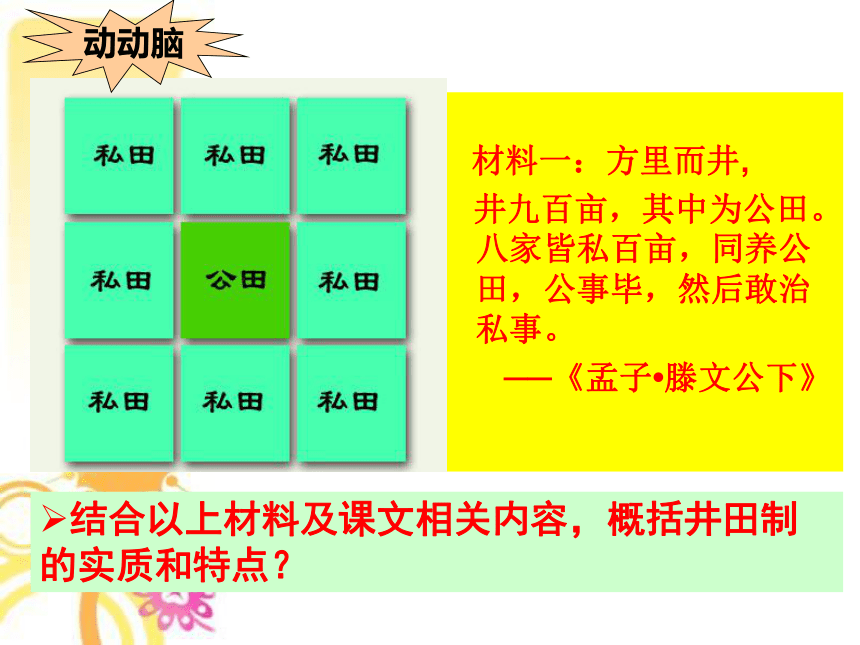 动动脑

| 私田 | 私田 | 私田 |
|---|---|---|
| 私田 | 公田 | 私田 |
| 私田 | 私田 | 私田 |

材料一：方里而井，井九百亩，其中为公田。八家皆私百亩，同养公田，公事毕，然后敢治私事。
——《孟子•滕文公下》

➢结合以上材料及课文相关内容，概括井田制的实质和特点？